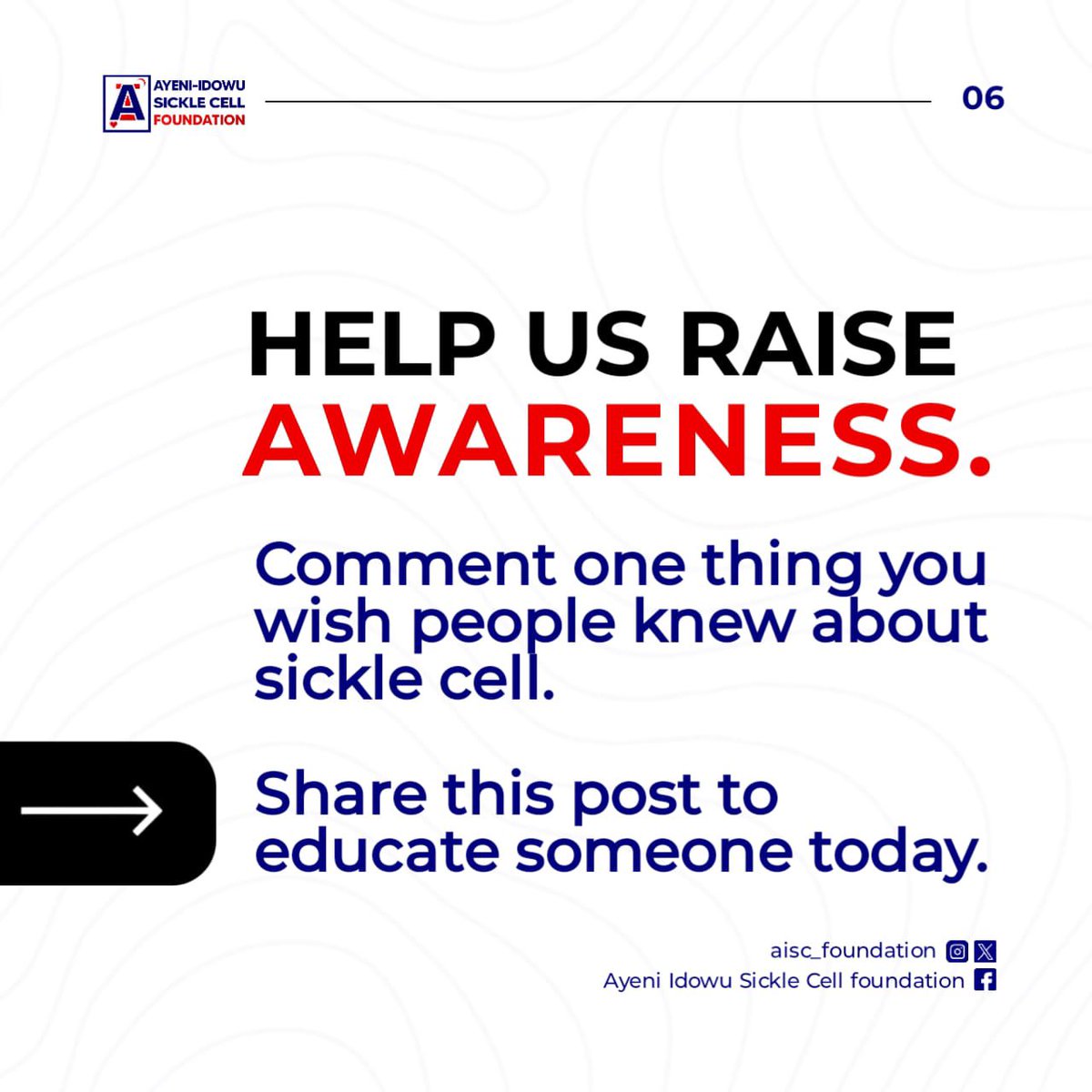 AYENI-IDOWU SICKLE CELL FOUNDATION

06

HELP US RAISE AWARENESS.

Comment one thing you wish people knew about sickle cell.

Share this post to educate someone today.

aisc_foundation

Ayeni Idowu Sickle Cell foundation